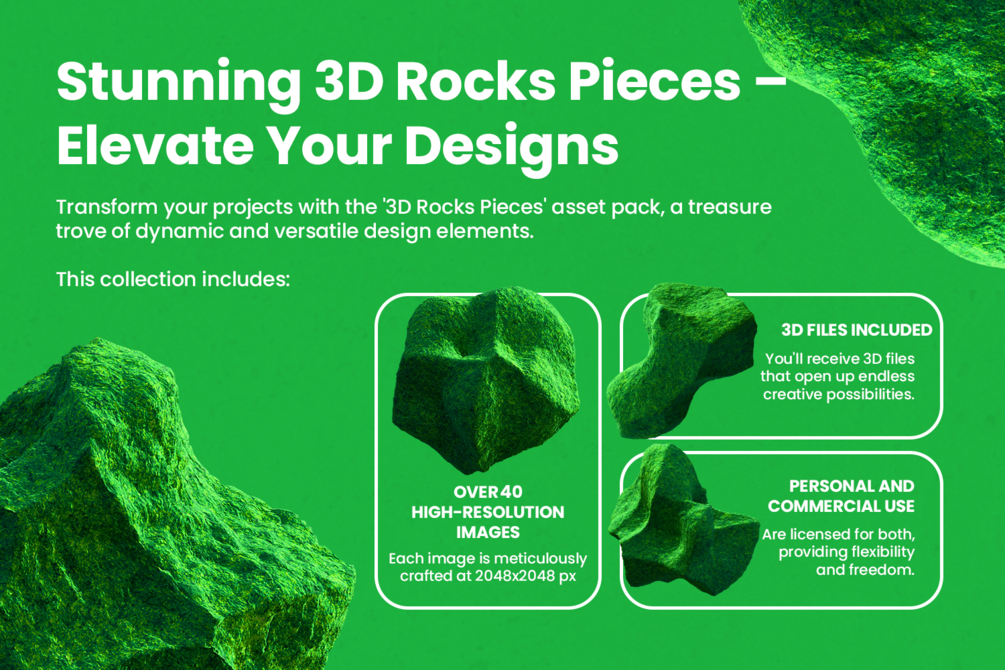 Stunning 3D Rocks Pieces – Elevate Your Designs

Transform your projects with the '3D Rocks Pieces' asset pack, a treasure trove of dynamic and versatile design elements.

This collection includes:

OVER 40 HIGH-RESOLUTION IMAGES

Each image is meticulously crafted at 2048x2048 px

3D FILES INCLUDED

You'll receive 3D files that open up endless creative possibilities.

PERSONAL AND COMMERCIAL USE

Are licensed for both, providing flexibility and freedom.